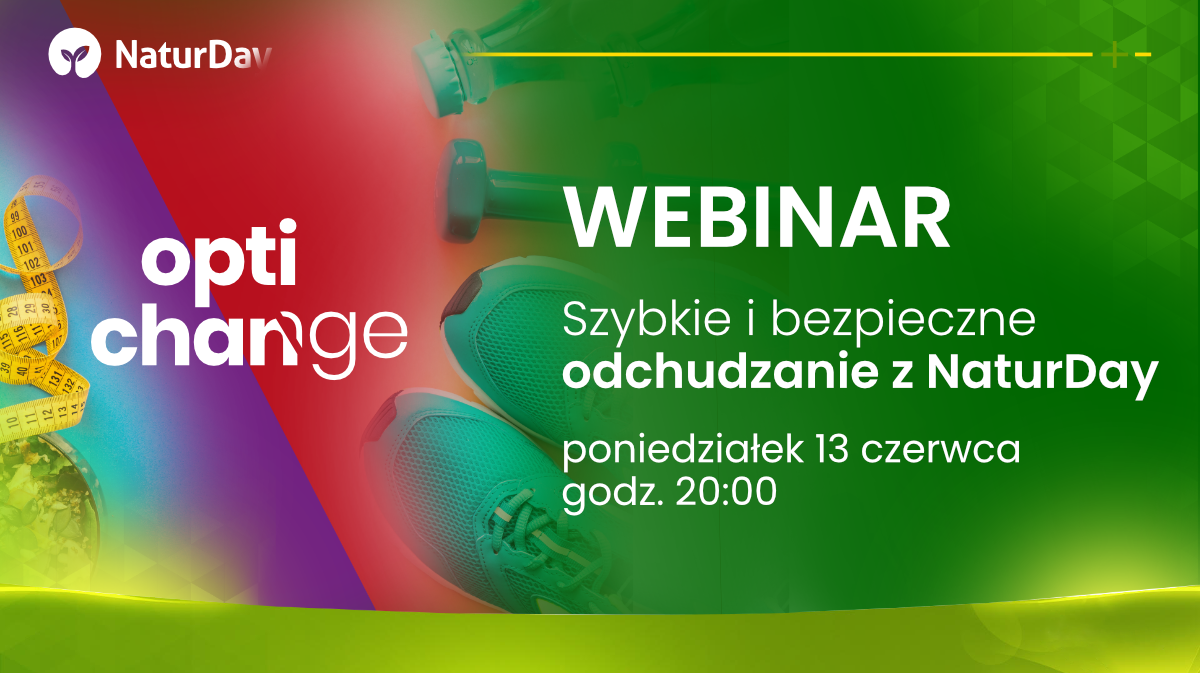 NaturDay

opti change

WEBINAR

Szybkie i bezpieczne odchudzanie z NaturDay

poniedziałek 13 czerwca godz. 20:00